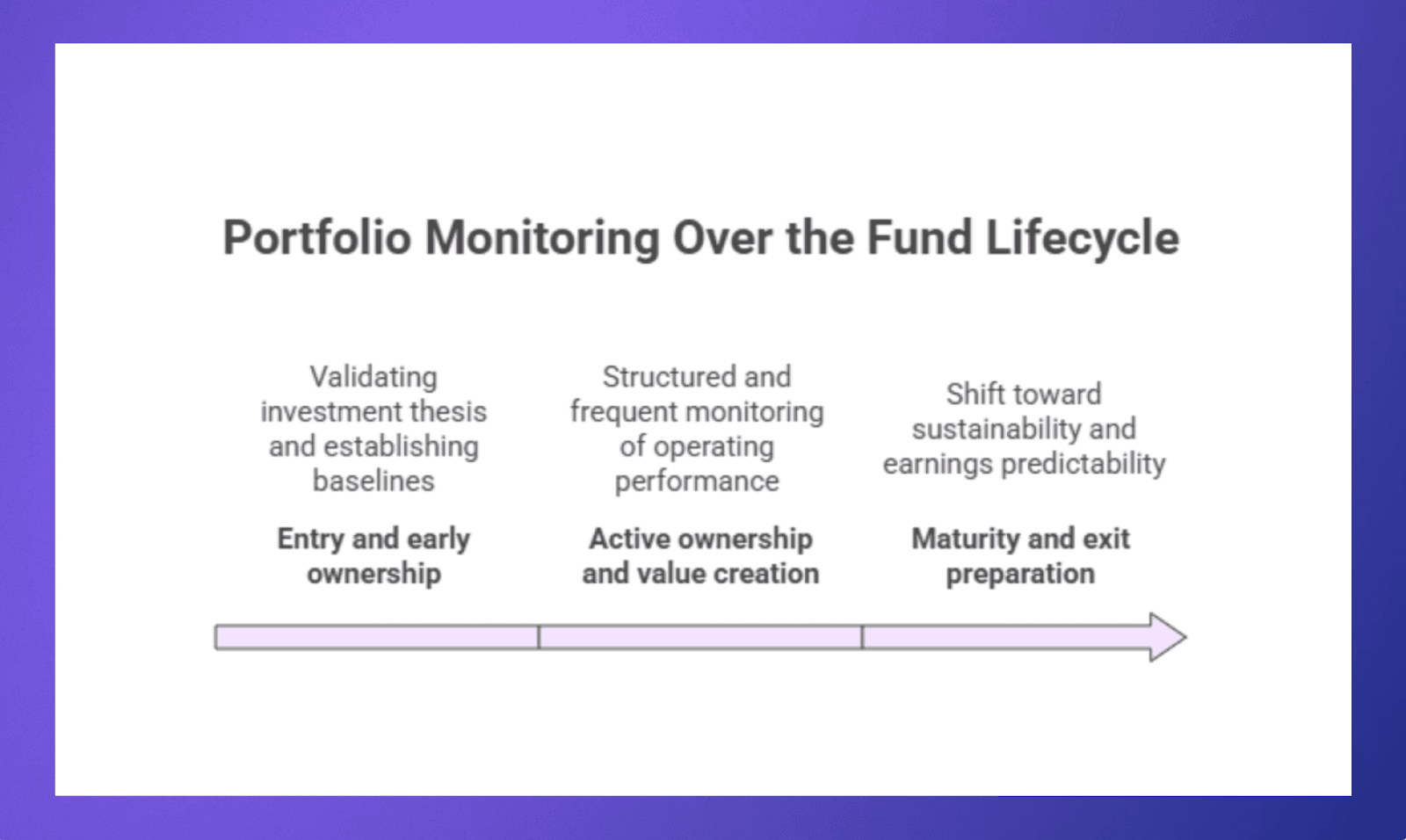 Portfolio Monitoring Over the Fund Lifecycle

Validating investment thesis and establishing baselines

Entry and early ownership

Structured and frequent monitoring of operating performance

Active ownership and value creation

Shift toward sustainability and earnings predictability

Maturity and exit preparation